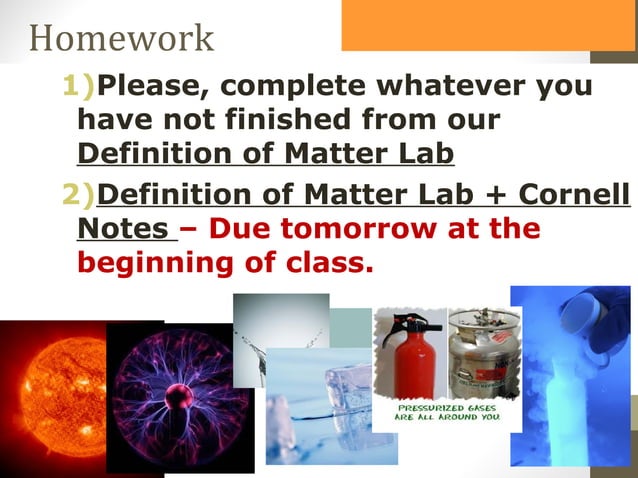 Homework

1)Please, complete whatever you have not finished from our Definition of Matter Lab

2)Definition of Matter Lab + Cornell Notes – Due tomorrow at the beginning of class.

PRESSURIZED GASES ARE ALL AROUND YOU.